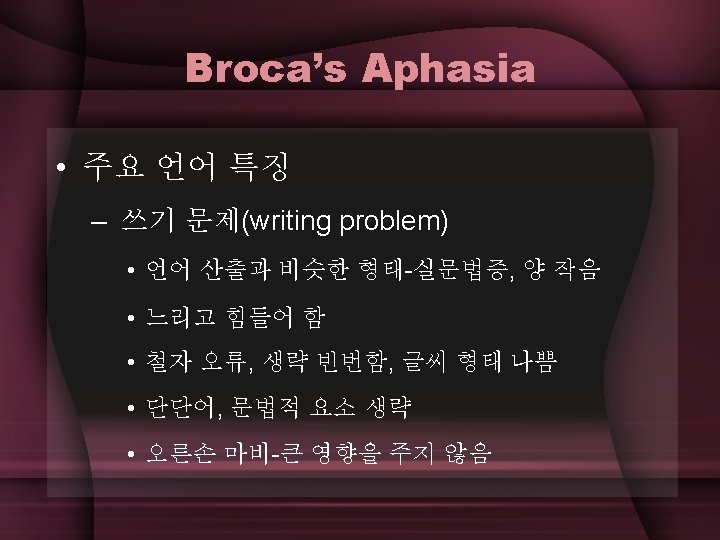 Broca's Aphasia

• 주요 언어 특징

– 쓰기 문제(writing problem)

• 언어 산출과 비슷한 형태-실문법증, 양 작음

• 느리고 힘들어 함

• 철자 오류, 생략 빈번함, 글씨 형태 나쁨

• 단단어, 문법적 요소 생략

• 오른손 마비-큰 영향을 주지 않음